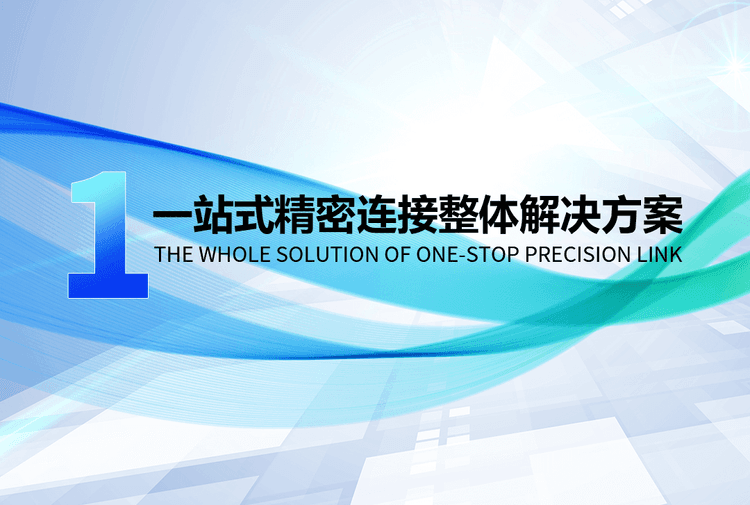 1

一站式精密连接整体解决方案

THE WHOLE SOLUTION OF ONE-STOP PRECISION LINK